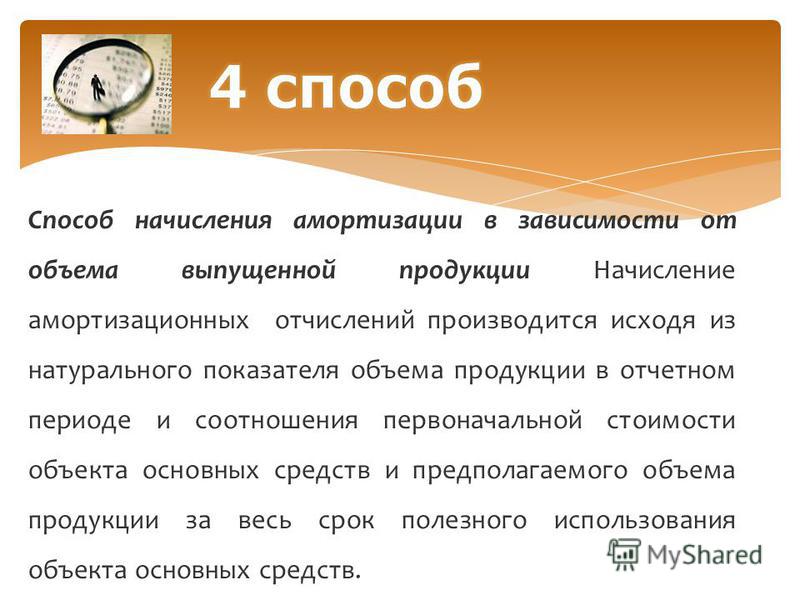 4 способ

Способ начисления амортизации в зависимости от объема выпущенной продукции Начисление амортизационных отчислений производится исходя из натурального показателя объема продукции в отчетном периоде и соотношения первоначальной стоимости объекта основных средств и предполагаемого объема продукции за весь срок полезного использования объекта основных средств.

MyShared